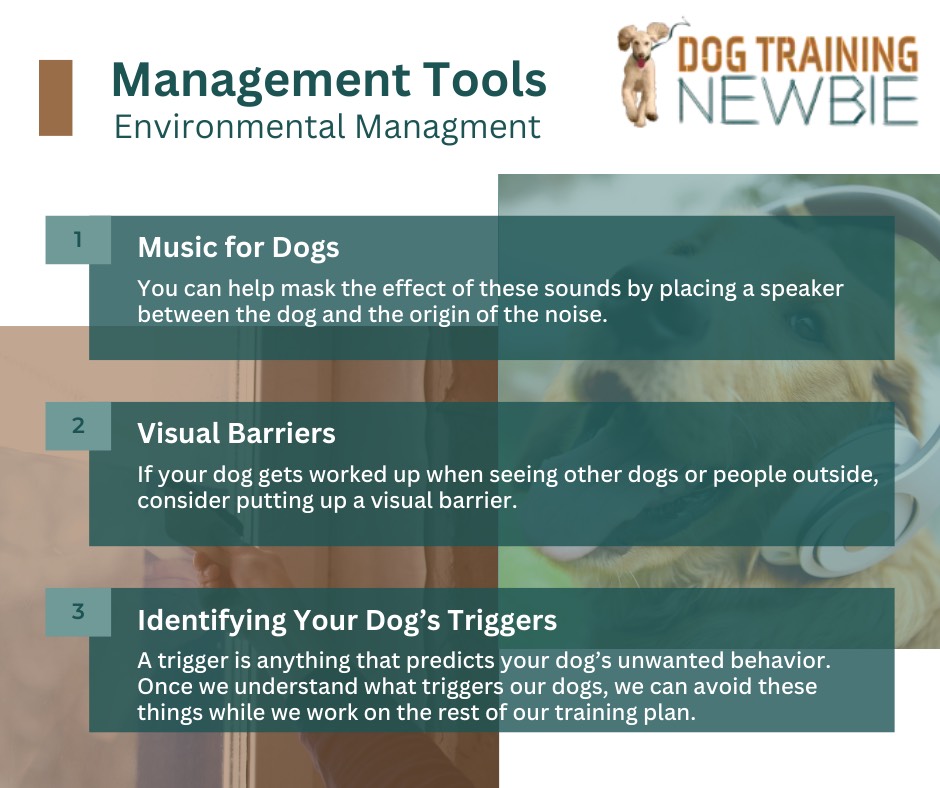 Management Tools
Environmental Managment

DOG TRAINING NEWBIE

1
Music for Dogs
You can help mask the effect of these sounds by placing a speaker between the dog and the origin of the noise.

2
Visual Barriers
If your dog gets worked up when seeing other dogs or people outside, consider putting up a visual barrier.

3
Identifying Your Dog's Triggers
A trigger is anything that predicts your dog's unwanted behavior. Once we understand what triggers our dogs, we can avoid these things while we work on the rest of our training plan.